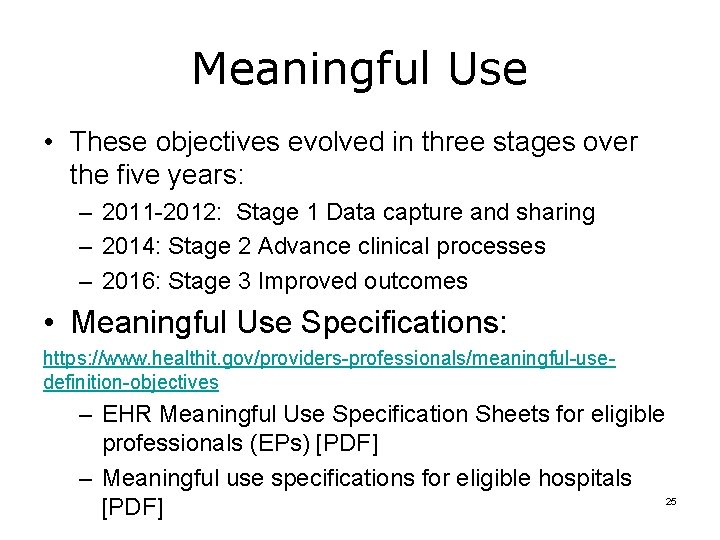 Meaningful Use

• These objectives evolved in three stages over the five years:
– 2011-2012: Stage 1 Data capture and sharing
– 2014: Stage 2 Advance clinical processes
– 2016: Stage 3 Improved outcomes

• Meaningful Use Specifications:
https://www.healthit.gov/providers-professionals/meaningful-use-definition-objectives
– EHR Meaningful Use Specification Sheets for eligible professionals (EPs) [PDF]
– Meaningful use specifications for eligible hospitals [PDF]

25